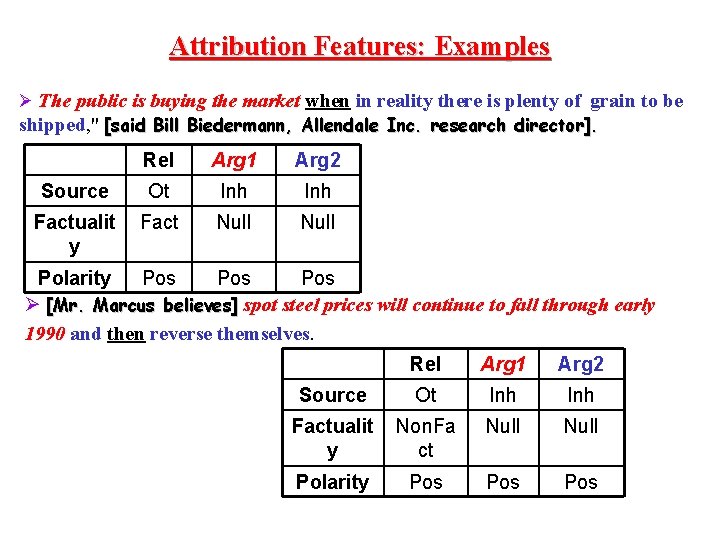 Attribution Features: Examples

➢ The public is buying the market when in reality there is plenty of grain to be shipped," [said Bill Biedermann, Allendale Inc. research director].

| | Rel | Arg1 | Arg2 |
|---|---|---|---|
| Source | Ot | Inh | Inh |
| Factuality | Fact | Null | Null |
| Polarity | Pos | Pos | Pos |

➢ [Mr. Marcus believes] spot steel prices will continue to fall through early 1990 and then reverse themselves.

| | Rel | Arg1 | Arg2 |
|---|---|---|---|
| Source | Ot | Inh | Inh |
| Factuality | NonFact | Null | Null |
| Polarity | Pos | Pos | Pos |